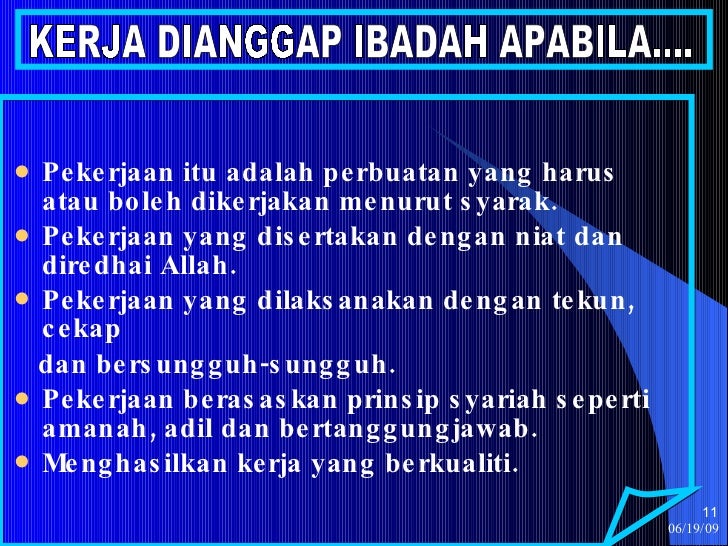 KERJA DIANGGAP IBADAH APABILA....

- Pekerjaan itu adalah perbuatan yang harus atau boleh dikerjakan menurut syarak.
- Pekerjaan yang disertakan dengan niat dan diredhai Allah.
- Pekerjaan yang dilaksanakan dengan tekun, cekap

dan bersungguh-sungguh.
- Pekerjaan berasaskan prinsip syariah seperti amanah, adil dan bertanggungjawab.
- Menghasilkan kerja yang berkualiti.

11
06/19/09